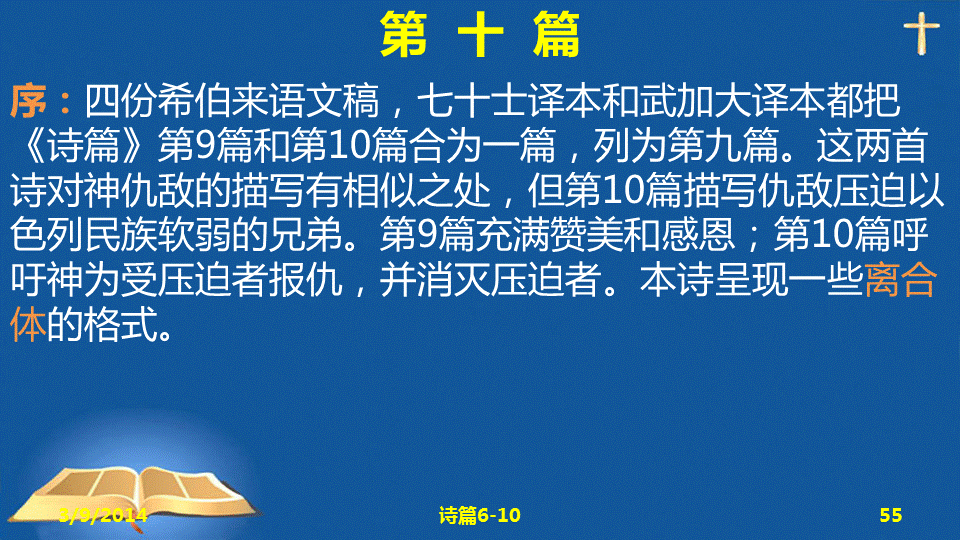 第 十 篇

序：四份希伯来语文稿，七十士译本和武加大译本都把《诗篇》第9篇和第10篇合为一篇，列为第九篇。这两首诗对神仇敌的描写有相似之处，但第10篇描写仇敌压迫以色列民族软弱的兄弟。第9篇充满赞美和感恩；第10篇呼吁神为受压迫者报仇，并消灭压迫者。本诗呈现一些离合体的格式。

3/9/2014

诗篇6-10

55